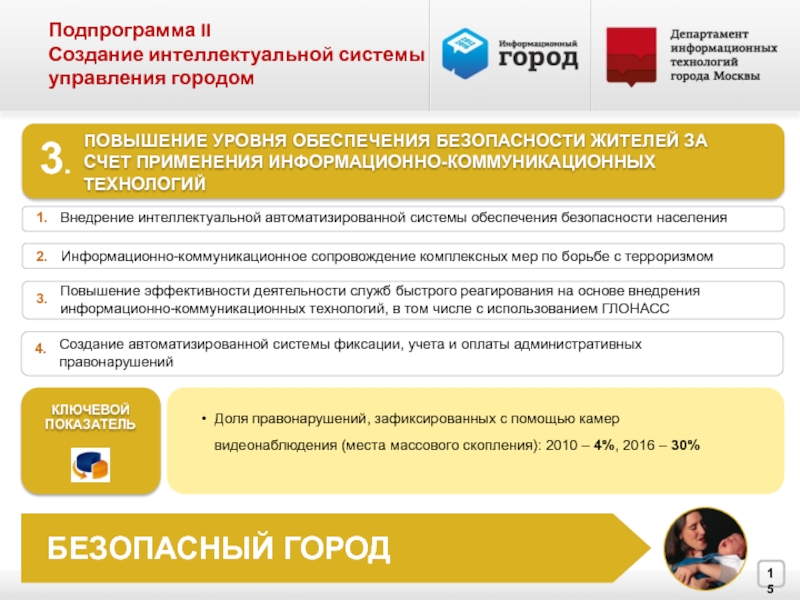 Подпрограмма II
Создание интеллектуальной системы управления городом

Информационный город

Департамент информационных технологий города Москвы

3. ПОВЫШЕНИЕ УРОВНЯ ОБЕСПЕЧЕНИЯ БЕЗОПАСНОСТИ ЖИТЕЛЕЙ ЗА СЧЕТ ПРИМЕНЕНИЯ ИНФОРМАЦИОННО-КОММУНИКАЦИОННЫХ ТЕХНОЛОГИЙ

1. Внедрение интеллектуальной автоматизированной системы обеспечения безопасности населения

2. Информационно-коммуникационное сопровождение комплексных мер по борьбе с терроризмом

3. Повышение эффективности деятельности служб быстрого реагирования на основе внедрения информационно-коммуникационных технологий, в том числе с использованием ГЛОНАСС

4. Создание автоматизированной системы фиксации, учета и оплаты административных правонарушений

КЛЮЧЕВОЙ ПОКАЗАТЕЛЬ

• Доля правонарушений, зафиксированных с помощью камер видеонаблюдения (места массового скопления): 2010 – 4%, 2016 – 30%

БЕЗОПАСНЫЙ ГОРОД

15